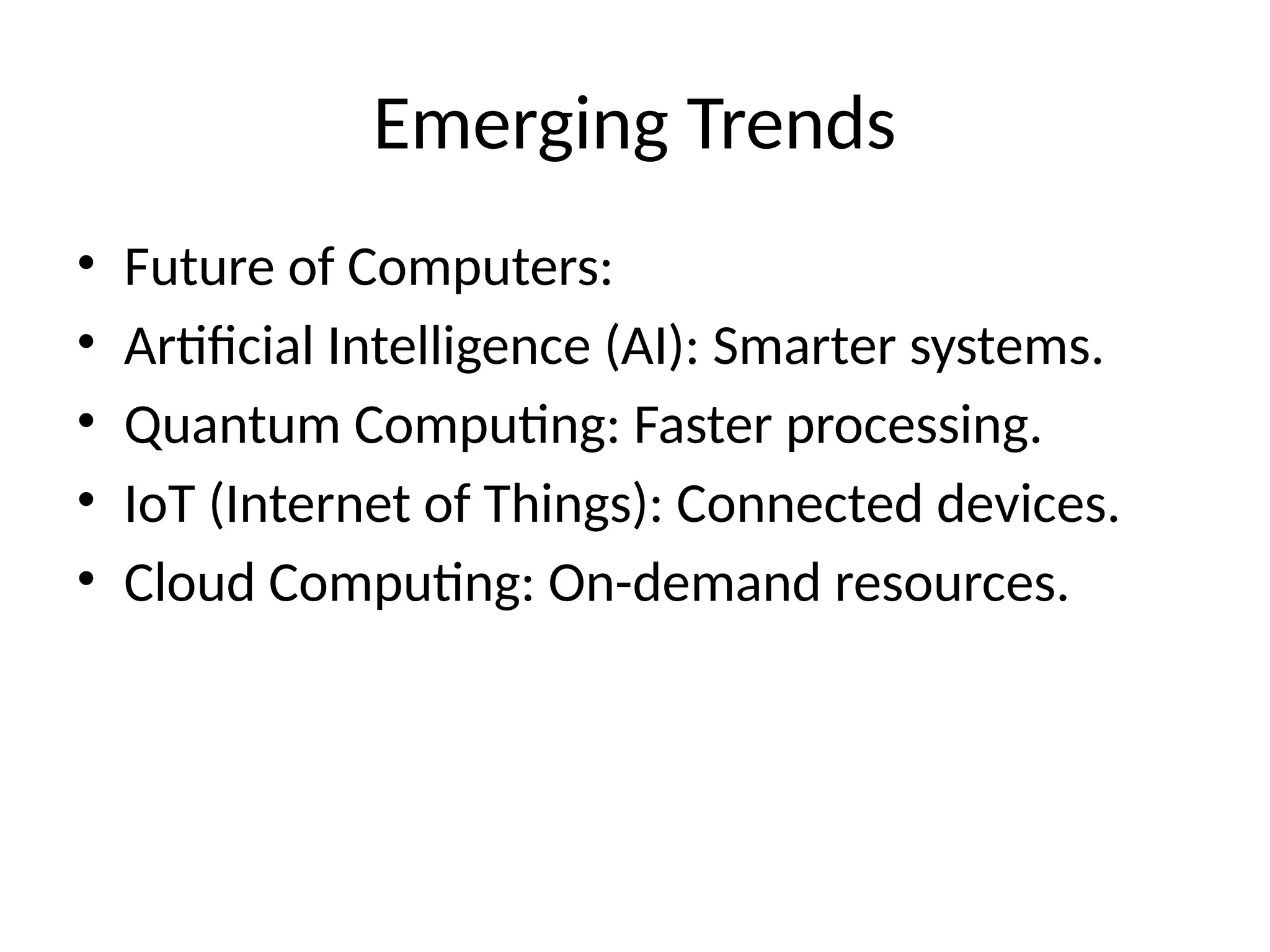 Emerging Trends

• Future of Computers:
• Artificial Intelligence (AI): Smarter systems.
• Quantum Computing: Faster processing.
• IoT (Internet of Things): Connected devices.
• Cloud Computing: On-demand resources.